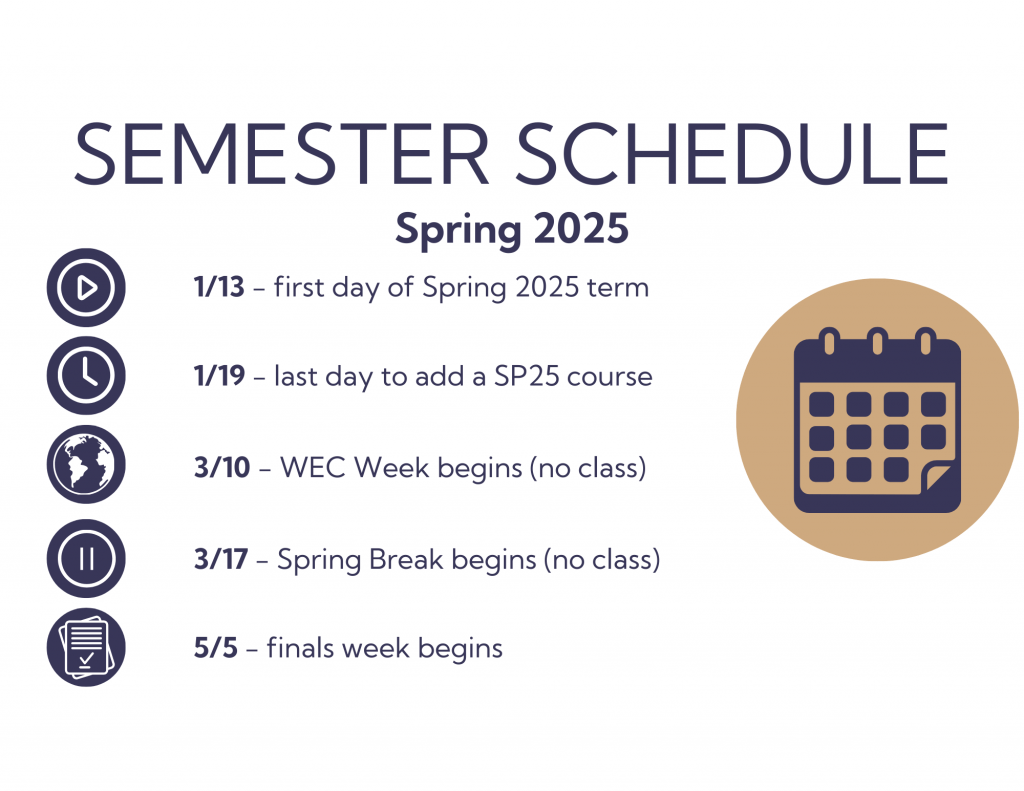 SEMESTER SCHEDULE

Spring 2025

1/13 – first day of Spring 2025 term

1/19 – last day to add a SP25 course

3/10 – WEC Week begins (no class)

3/17 – Spring Break begins (no class)

5/5 – finals week begins